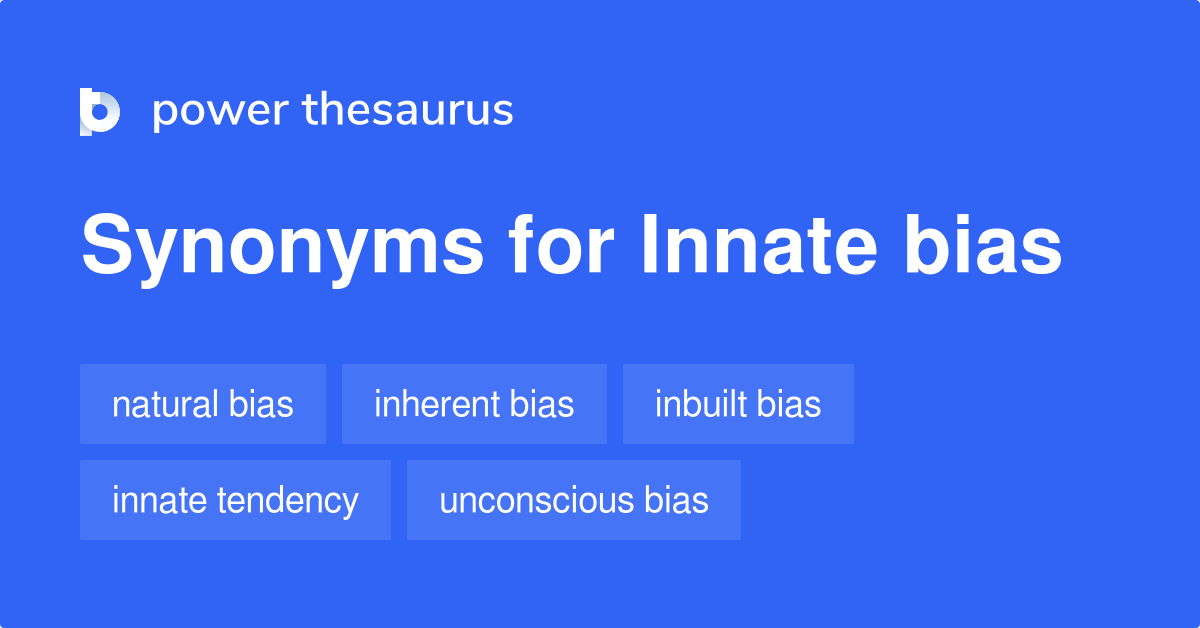 power thesaurus

Synonyms for Innate bias

natural bias
inherent bias
inbuilt bias
innate tendency
unconscious bias